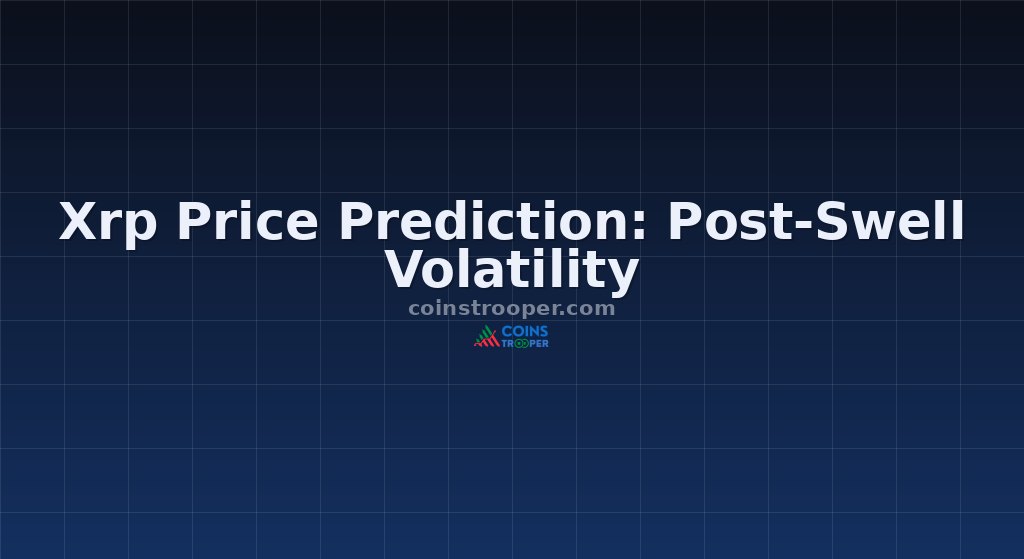 Xrp Price Prediction: Post-Swell Volatility

coinstrooper.com

COINS TROOPER